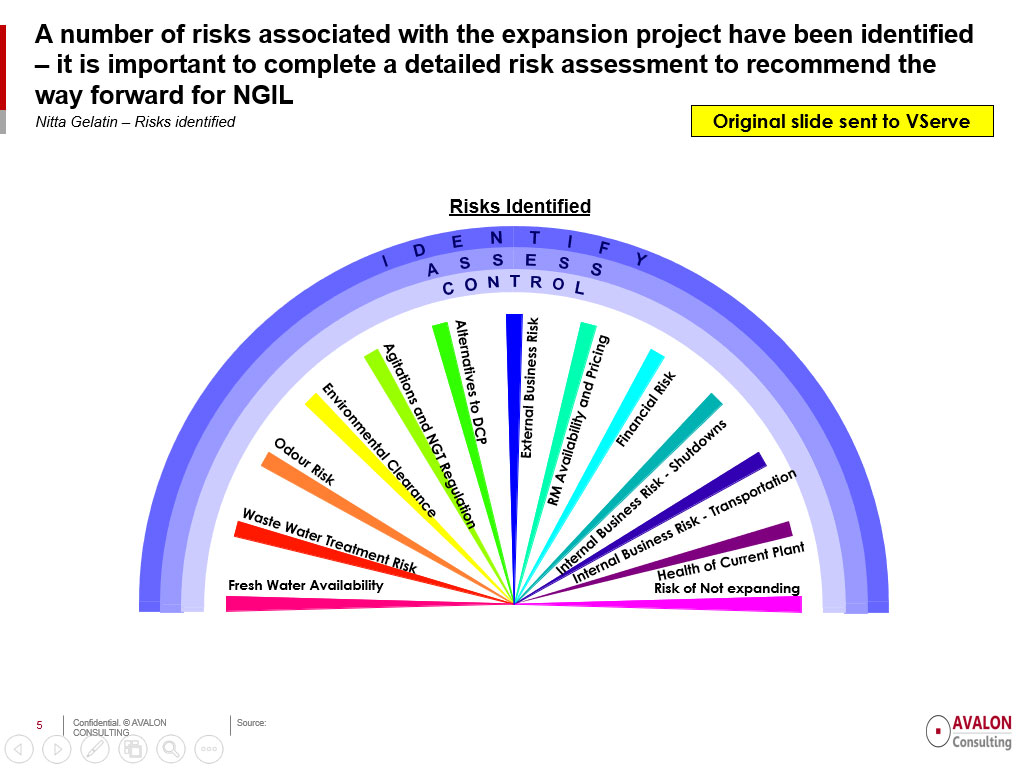 A number of risks associated with the expansion project have been identified – it is important to complete a detailed risk assessment to recommend the way forward for NGIL

Nitta Gelatin – Risks identified

Original slide sent to VServe

Risks Identified

IDENTIFY

ASSESS

CONTROL

Fresh Water Availability

Waste Water Treatment Risk

Odour Risk

Environmental Clearance

Agitations and NGT Regulation

Alternatives to DCP

External Business Risk

RM Availability and Pricing

Financial Risk

Internal Business Risk - Shutdowns

Internal Business Risk - Transportation

Health of Current Plant

Risk of Not expanding

5 Confidential. © AVALON CONSULTING Source:

AVALON Consulting